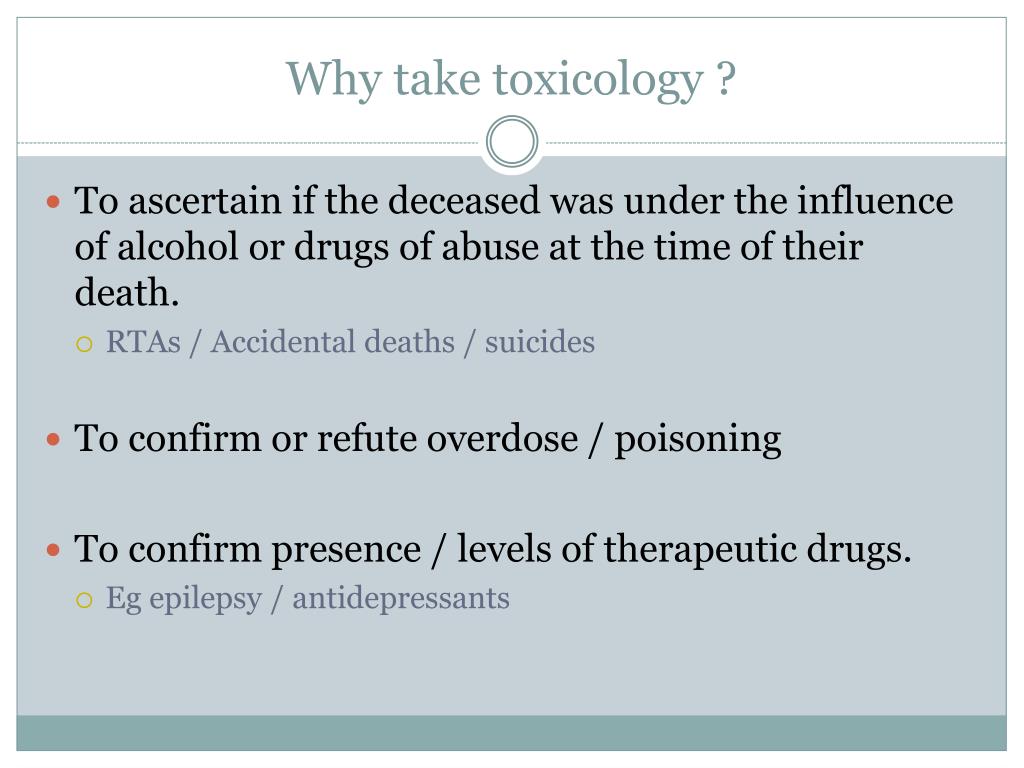 Why take toxicology ?

- To ascertain if the deceased was under the influence of alcohol or drugs of abuse at the time of their death.
  - RTAs / Accidental deaths / suicides

- To confirm or refute overdose / poisoning

- To confirm presence / levels of therapeutic drugs.
  - Eg epilepsy / antidepressants